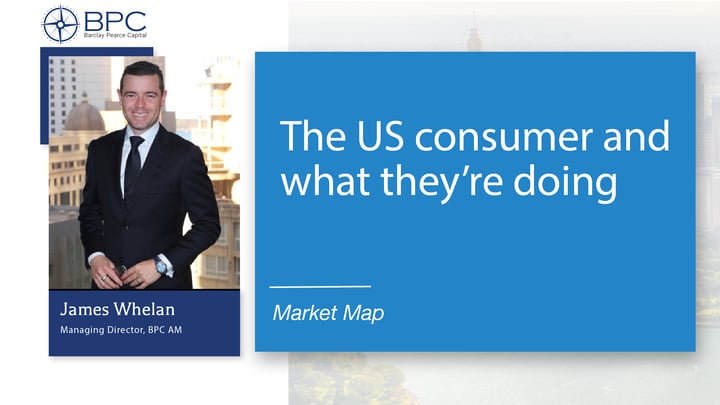 BPC
Barclay Pearce Capital

James Whelan
Managing Director, BPC AM

The US consumer and what they're doing

Market Map